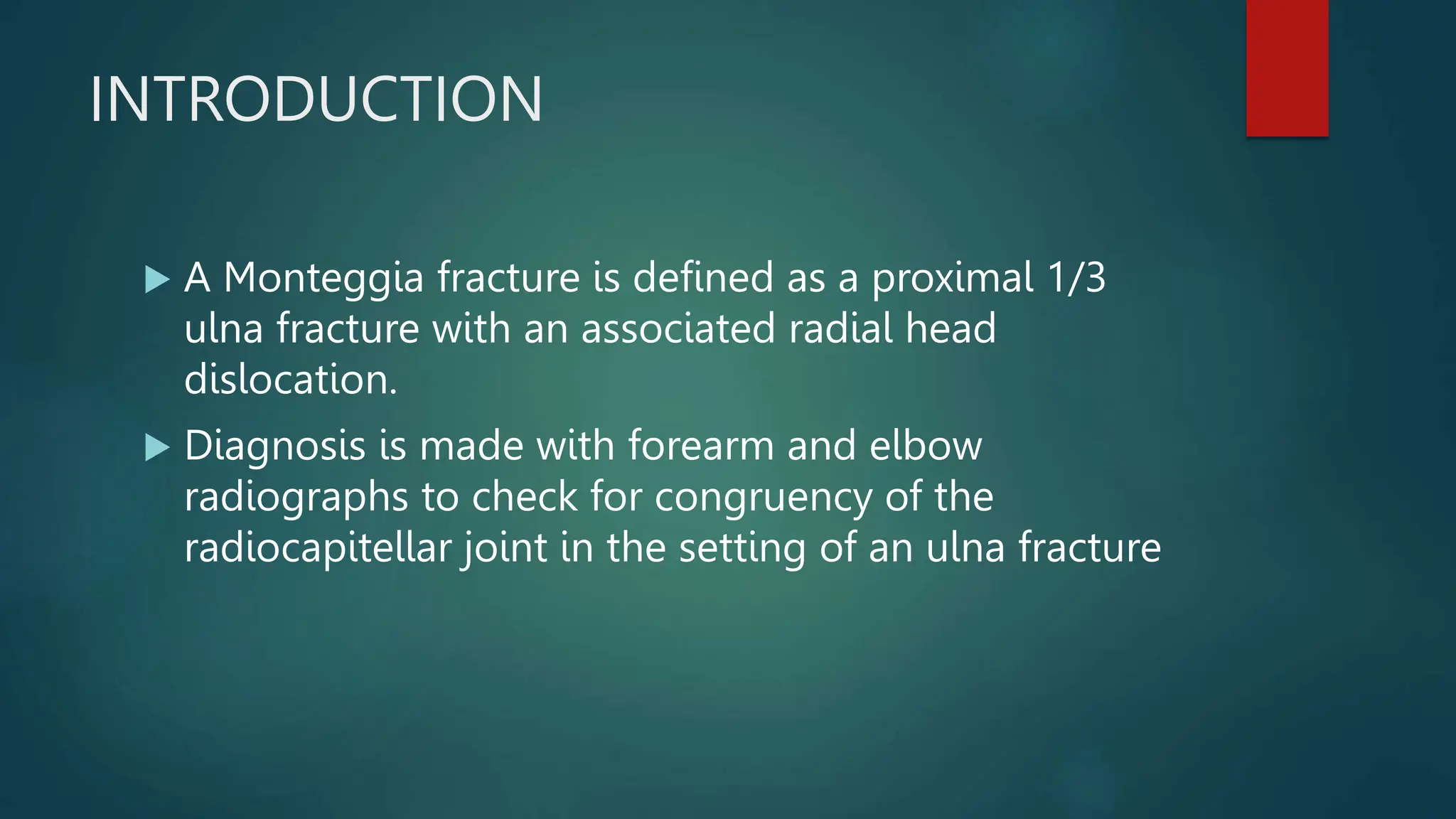 INTRODUCTION

▶ A Monteggia fracture is defined as a proximal 1/3 ulna fracture with an associated radial head dislocation.

▶ Diagnosis is made with forearm and elbow radiographs to check for congruency of the radiocapitellar joint in the setting of an ulna fracture